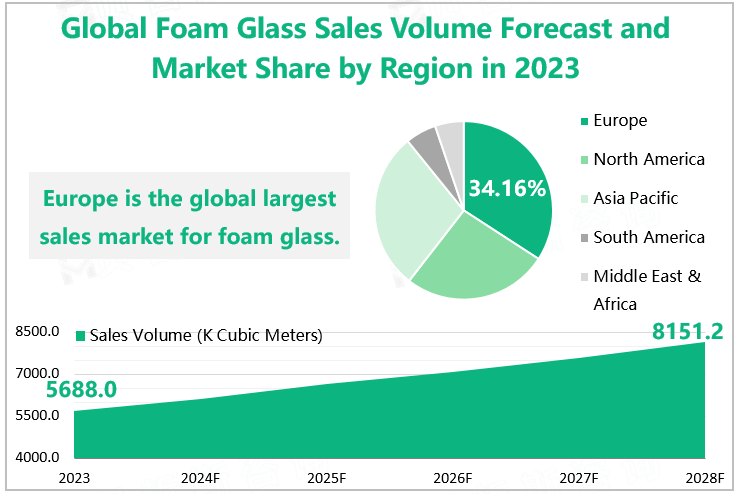 Global Foam Glass Sales Volume Forecast and Market Share by Region in 2023

Europe is the global largest sales market for foam glass.

34.16%

Europe
North America
Asia Pacific
South America
Middle East & Africa

Sales Volume (K Cubic Meters)

8500.0
7000.0
5500.0
4000.0

5688.0
8151.2

2023
2024F
2025F
2026F
2027F
2028F